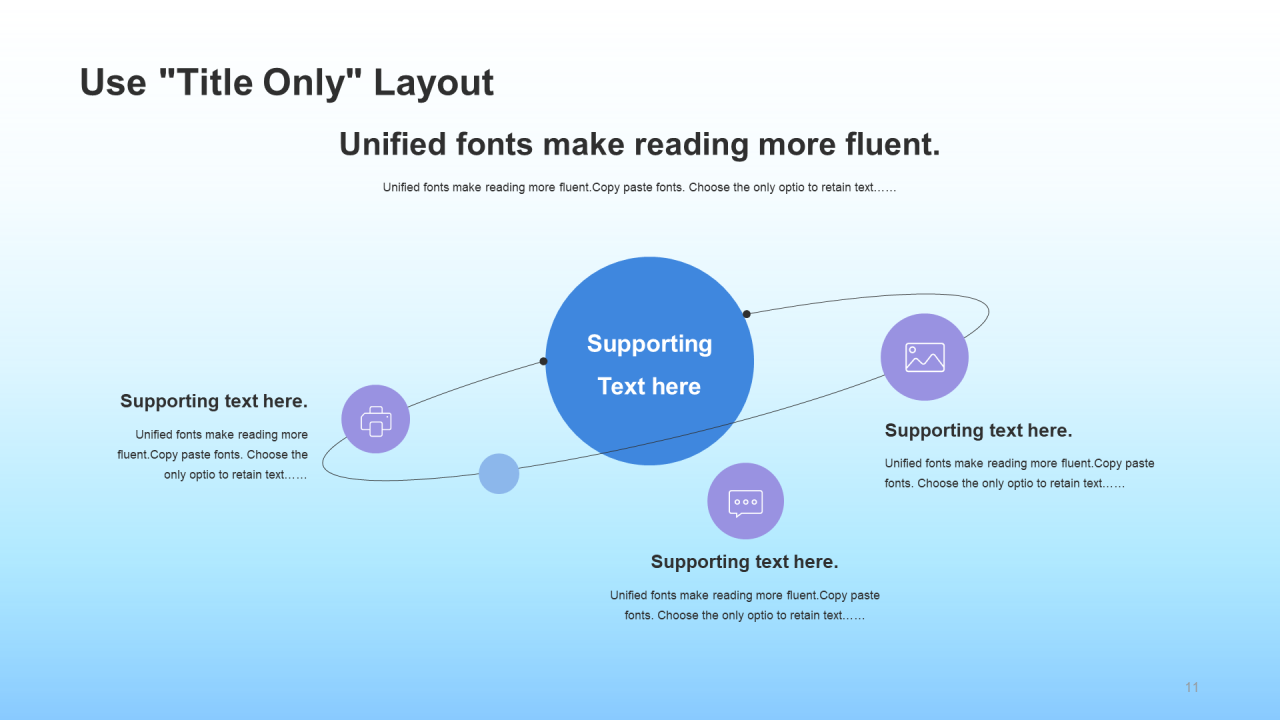 Use "Title Only" Layout

Unified fonts make reading more fluent.

Unified fonts make reading more fluent.Copy paste fonts. Choose the only optio to retain text……

Supporting Text here

Supporting text here.

Unified fonts make reading more fluent.Copy paste fonts. Choose the only optio to retain text……

Supporting text here.

Unified fonts make reading more fluent.Copy paste fonts. Choose the only optio to retain text……

Supporting text here.

Unified fonts make reading more fluent.Copy paste fonts. Choose the only optio to retain text……

11